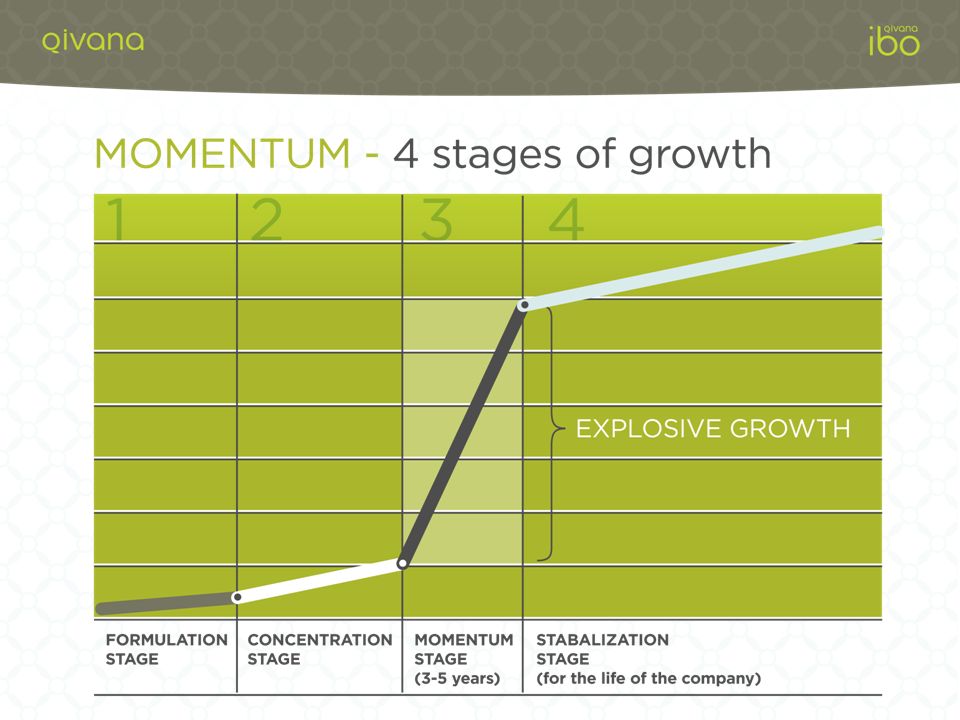 qivana

qivana ibo

MOMENTUM - 4 stages of growth

1 2 3 4

EXPLOSIVE GROWTH

FORMULATION STAGE

CONCENTRATION STAGE

MOMENTUM STAGE (3-5 years)

STABALIZATION STAGE (for the life of the company)